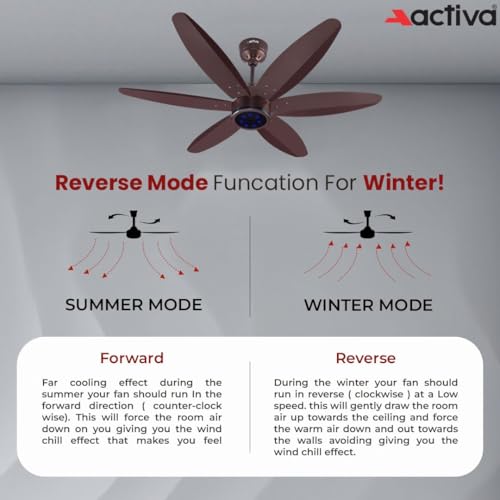 activa®

Reverse Mode Funcation For Winter!

SUMMER MODE

WINTER MODE

Forward

Far cooling effect during the summer your fan should run In the forward direction ( counter-clock wise). This will force the room air down on you giving you the wind chill effect that makes you feel

Reverse

During the winter your fan should run in reverse ( clockwise ) at a Low speed. this will gently draw the room air up towards the ceiling and force the warm air down and out towards the walls avoiding giving you the wind chill effect.